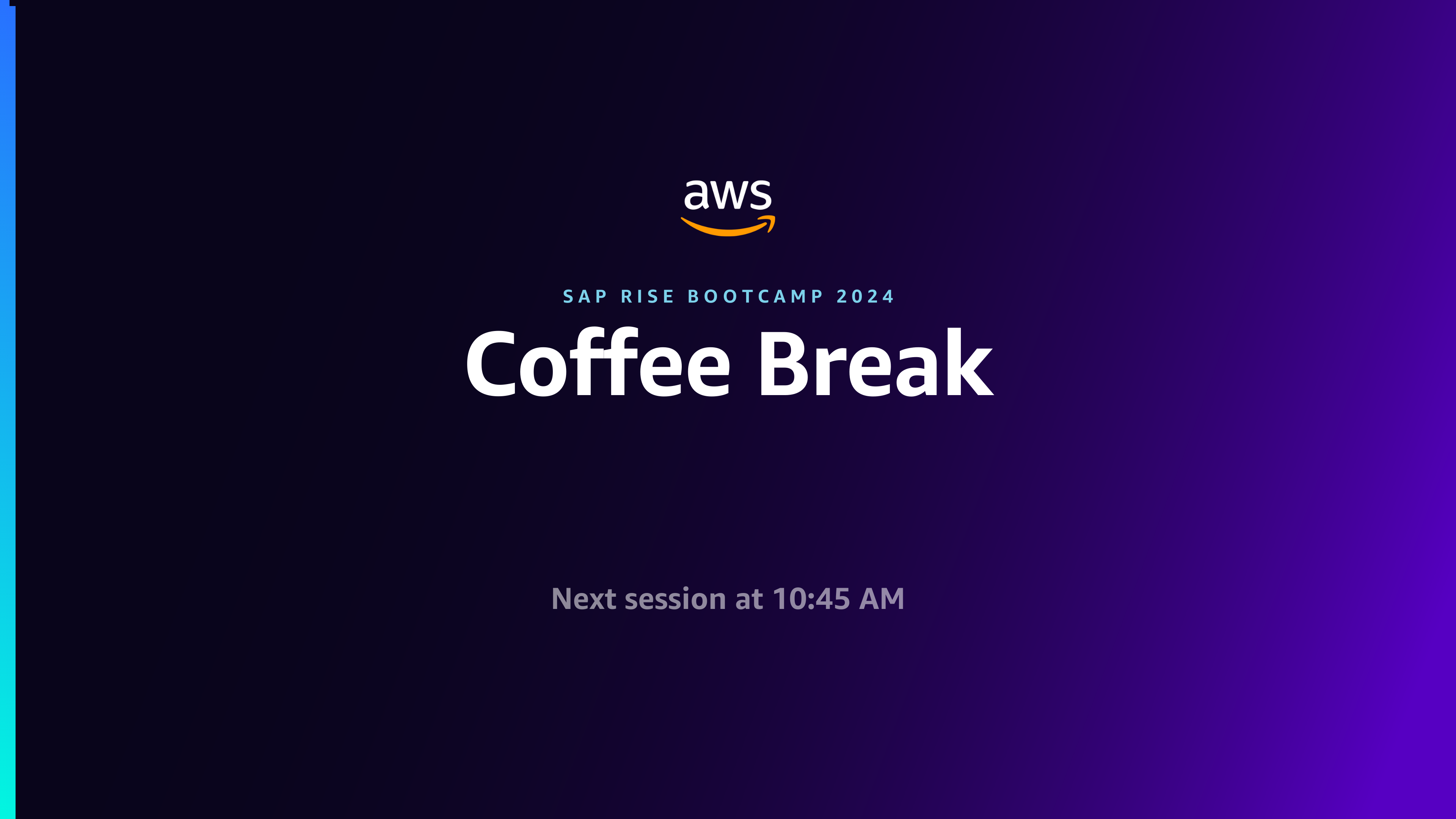 aws

SAP RISE BOOTCAMP 2024

Coffee Break

Next session at 10:45 AM